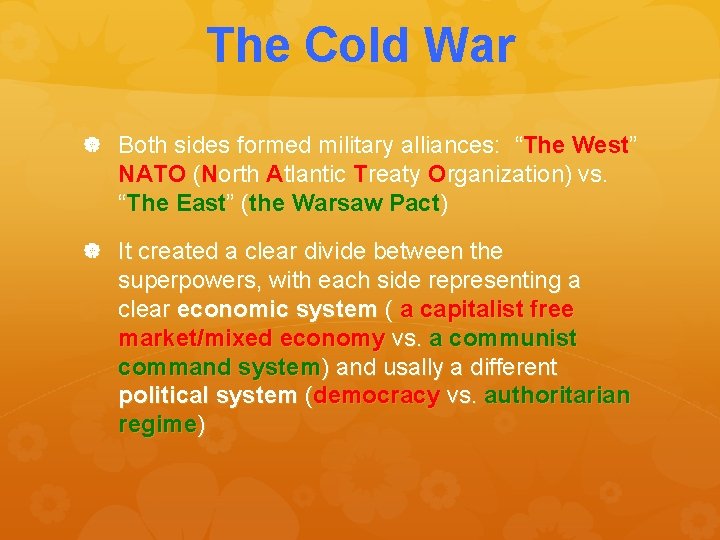 The Cold War

Both sides formed military alliances: “The West” NATO (North Atlantic Treaty Organization) vs. “The East” (the Warsaw Pact)

It created a clear divide between the superpowers, with each side representing a clear economic system ( a capitalist free market/mixed economy vs. a communist command system) and usally a different political system (democracy vs. authoritarian regime)